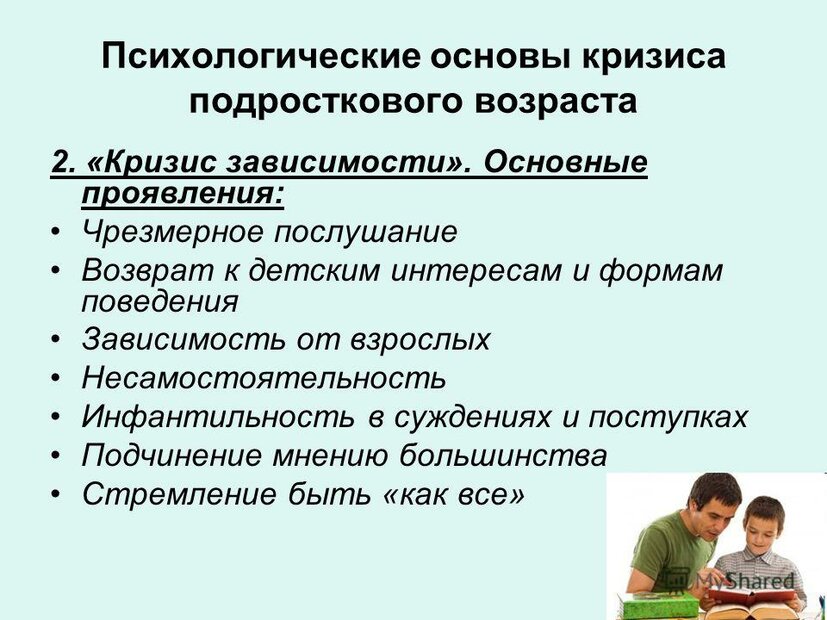 Психологические основы кризиса подросткового возраста

2. «Кризис зависимости». Основные проявления:

• Чрезмерное послушание
• Возврат к детским интересам и формам поведения
• Зависимость от взрослых
• Несамостоятельность
• Инфантильность в суждениях и поступках
• Подчинение мнению большинства
• Стремление быть «как все»

MyShared